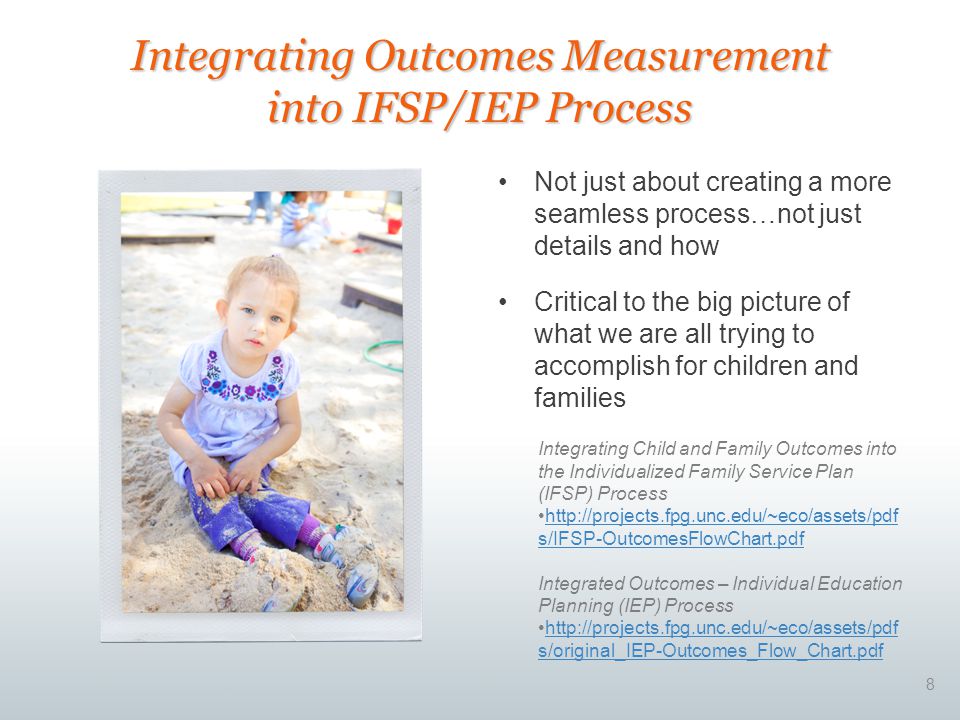 Integrating Outcomes Measurement into IFSP/IEP Process

• Not just about creating a more seamless process…not just details and how

• Critical to the big picture of what we are all trying to accomplish for children and families

Integrating Child and Family Outcomes into the Individualized Family Service Plan (IFSP) Process
•http://projects.fpg.unc.edu/~eco/assets/pdfs/IFSP-OutcomesFlowChart.pdf

Integrated Outcomes – Individual Education Planning (IEP) Process
•http://projects.fpg.unc.edu/~eco/assets/pdfs/original_IEP-Outcomes_Flow_Chart.pdf

8